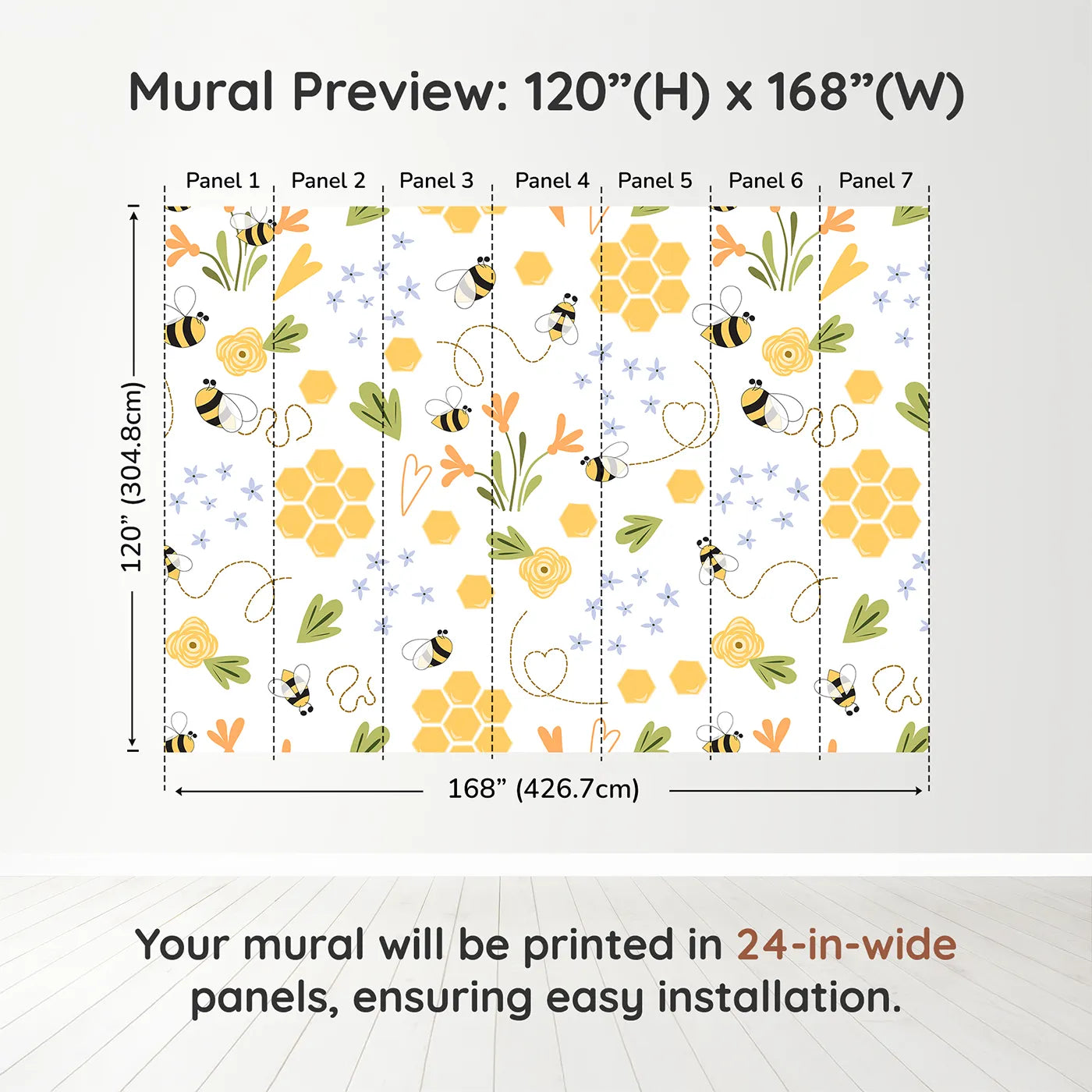 Mural Preview: 120”(H) x 168”(W)

Panel 1 Panel 2 Panel 3 Panel 4 Panel 5 Panel 6 Panel 7

120” (304.8cm)

168” (426.7cm)

Your mural will be printed in 24-in-wide panels, ensuring easy installation.